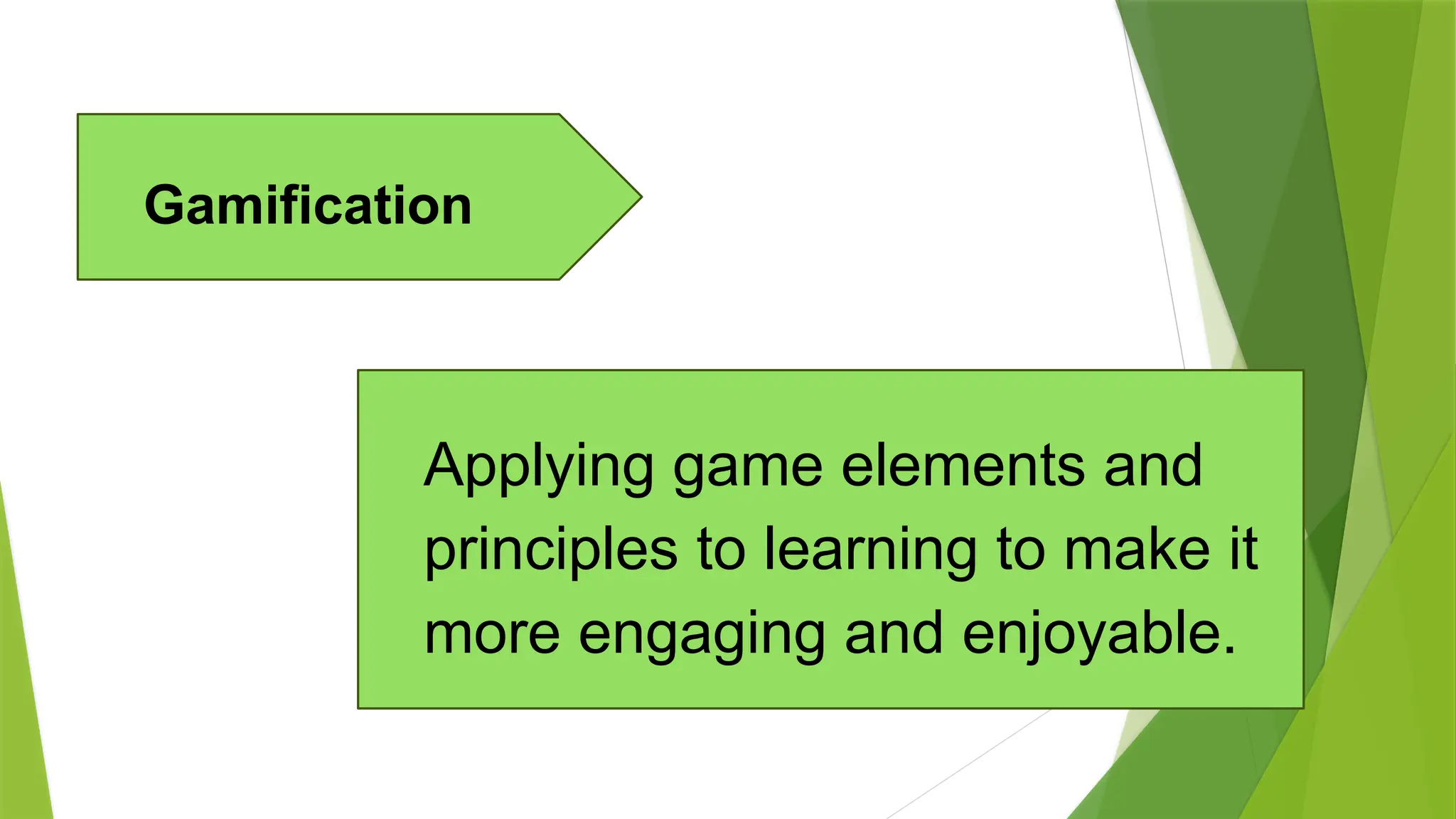 Gamification

Applying game elements and principles to learning to make it more engaging and enjoyable.